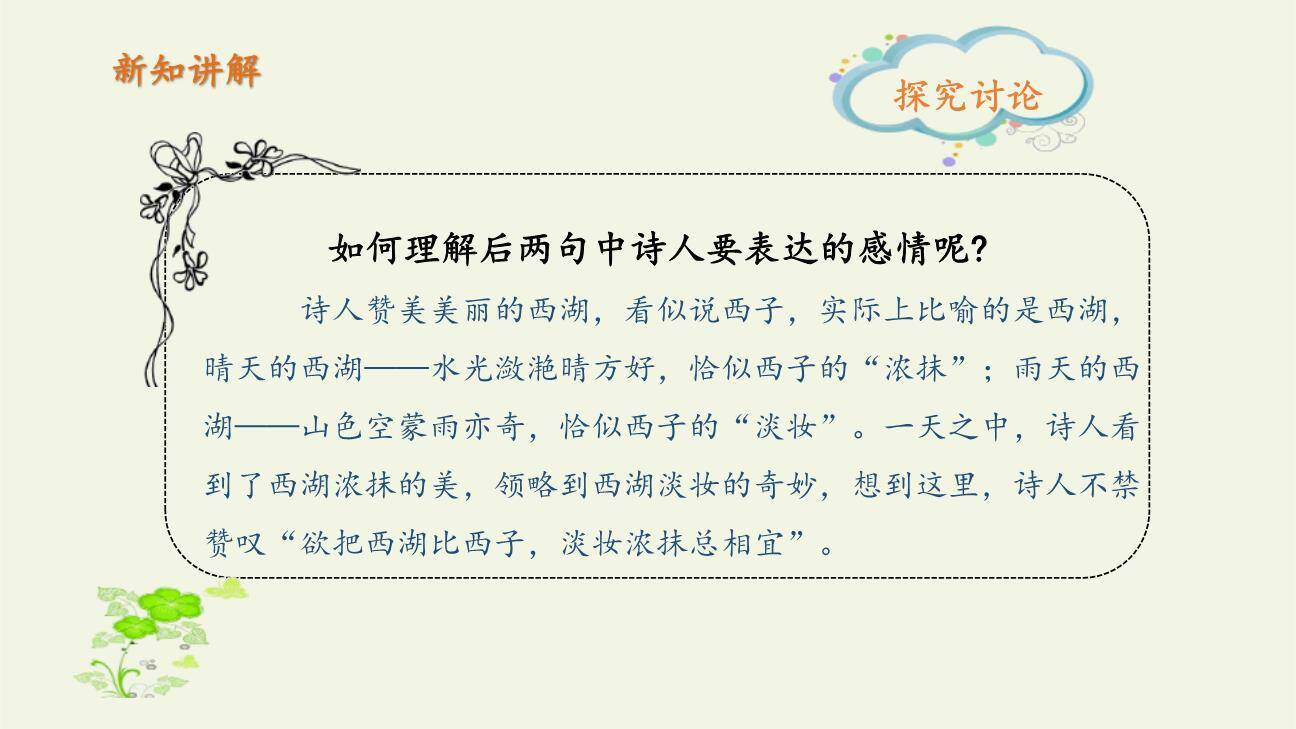 新知讲解

探究讨论

如何理解后两句中诗人要表达的感情呢？

诗人赞美美丽的西湖，看似说西子，实际上比喻的是西湖，晴天的西湖——水光潋滟晴方好，恰似西子的“浓抹”；雨天的西湖——山色空蒙雨亦奇，恰似西子的“淡妆”。一天之中，诗人看到了西湖浓抹的美，领略到西湖淡妆的奇妙，想到这里，诗人不禁赞叹“欲把西湖比西子，淡妆浓抹总相宜”。